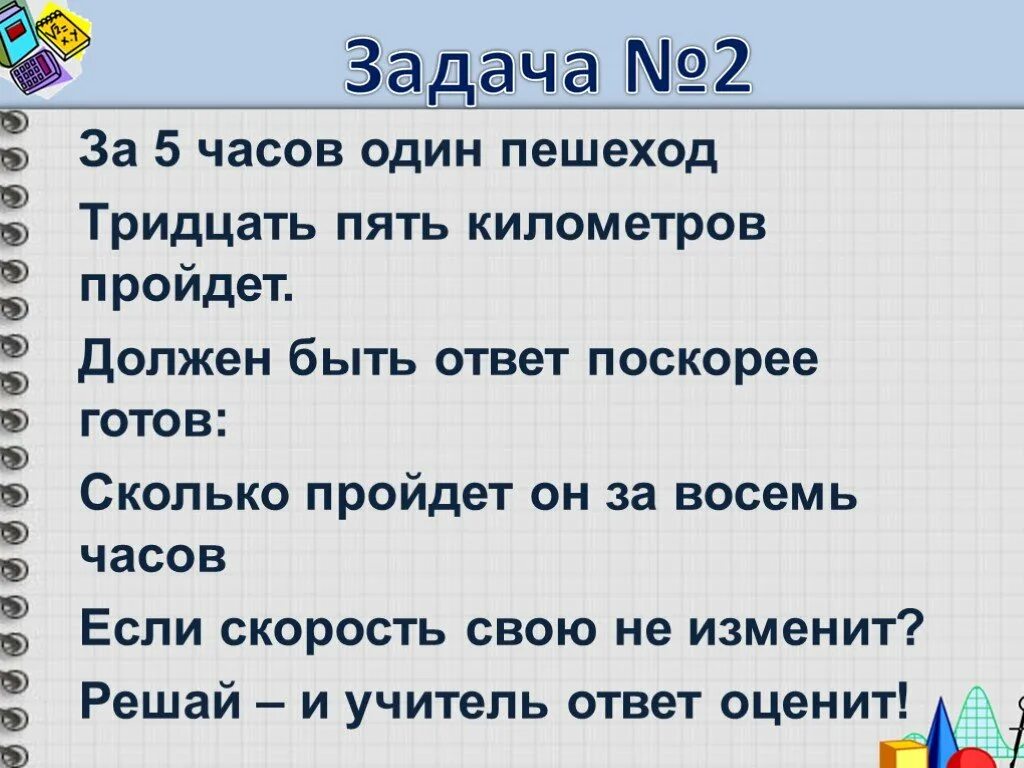 Задача №2

За 5 часов один пешеход

Тридцать пять километров пройдет.

Должен быть ответ поскорее готов:

Сколько пройдет он за восемь часов

Если скорость свою не изменит?

Решай – и учитель ответ оценит!